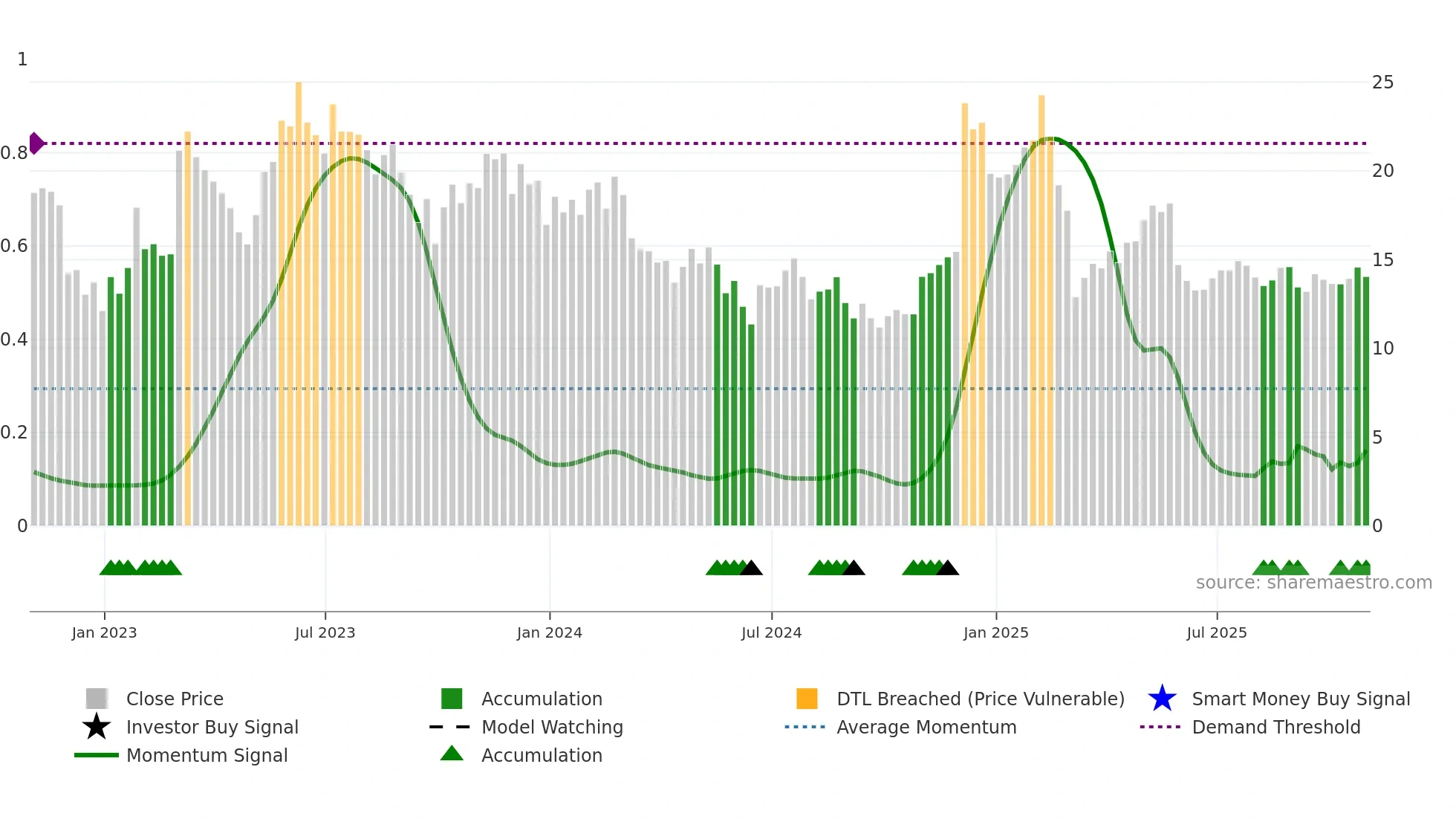 1
0.8
0.6
0.4
0.2
0

25
20
15
10
5
0

source: sharemaestro.com

Jan 2023
Jul 2023
Jan 2024
Jul 2024
Jan 2025
Jul 2025

Close Price
Investor Buy Signal
Momentum Signal
Accumulation
Model Watching
Accumulation
DTL Breached (Price Vulnerable)
Average Momentum
Smart Money Buy Signal
Demand Threshold